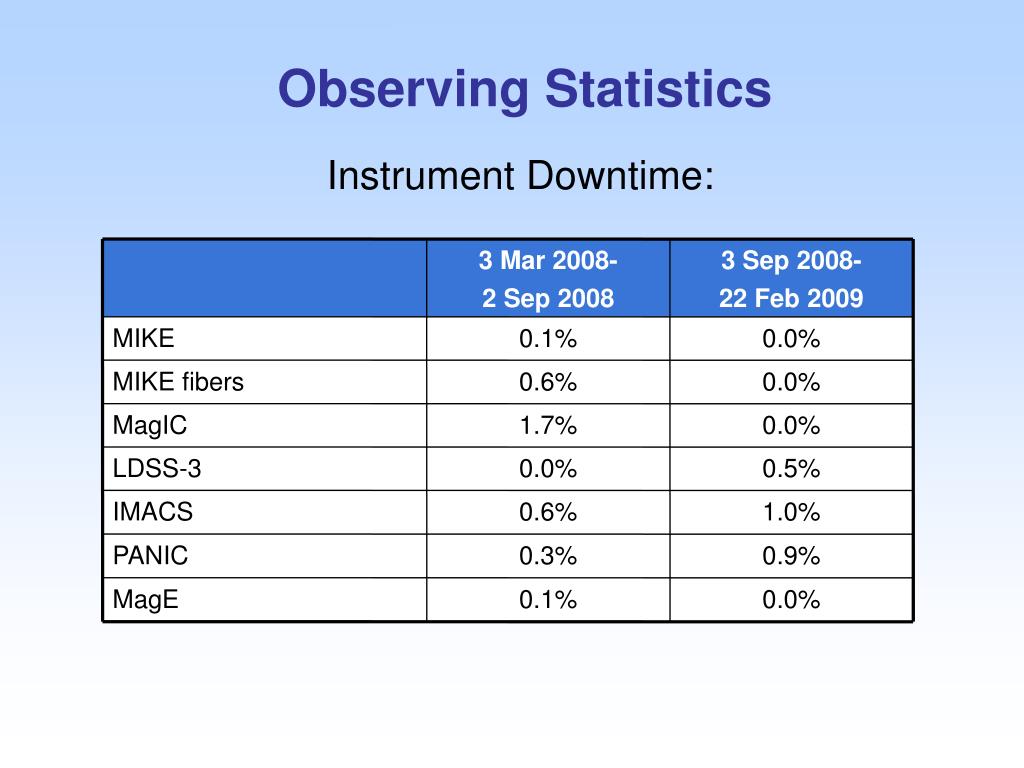 Observing Statistics

Instrument Downtime:

| | 3 Mar 2008- 2 Sep 2008 | 3 Sep 2008- 22 Feb 2009 |
|---|---|---|
| MIKE | 0.1% | 0.0% |
| MIKE fibers | 0.6% | 0.0% |
| MagIC | 1.7% | 0.0% |
| LDSS-3 | 0.0% | 0.5% |
| IMACS | 0.6% | 1.0% |
| PANIC | 0.3% | 0.9% |
| MagE | 0.1% | 0.0% |